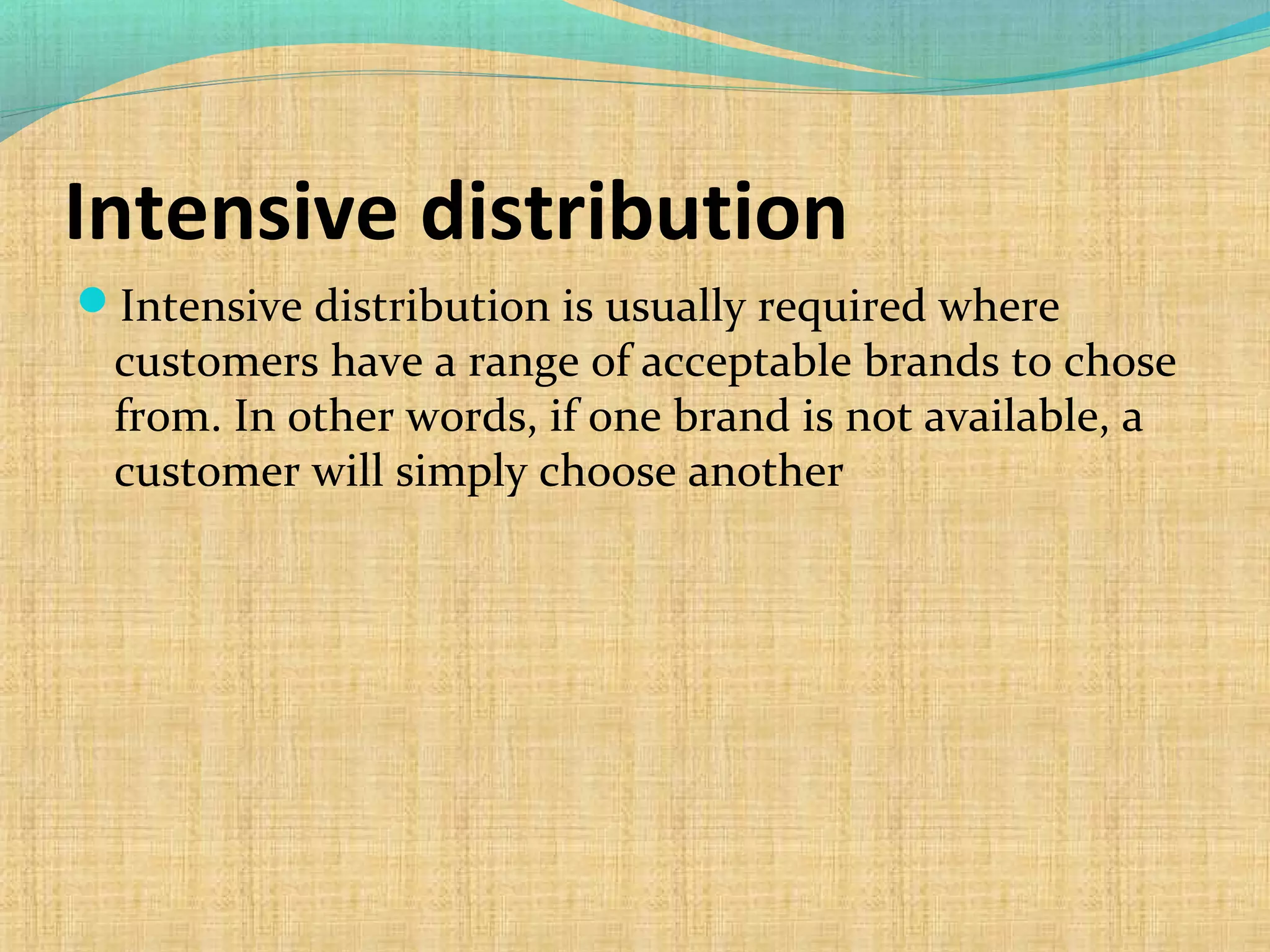 Intensive distribution

Intensive distribution is usually required where customers have a range of acceptable brands to chose from. In other words, if one brand is not available, a customer will simply choose another